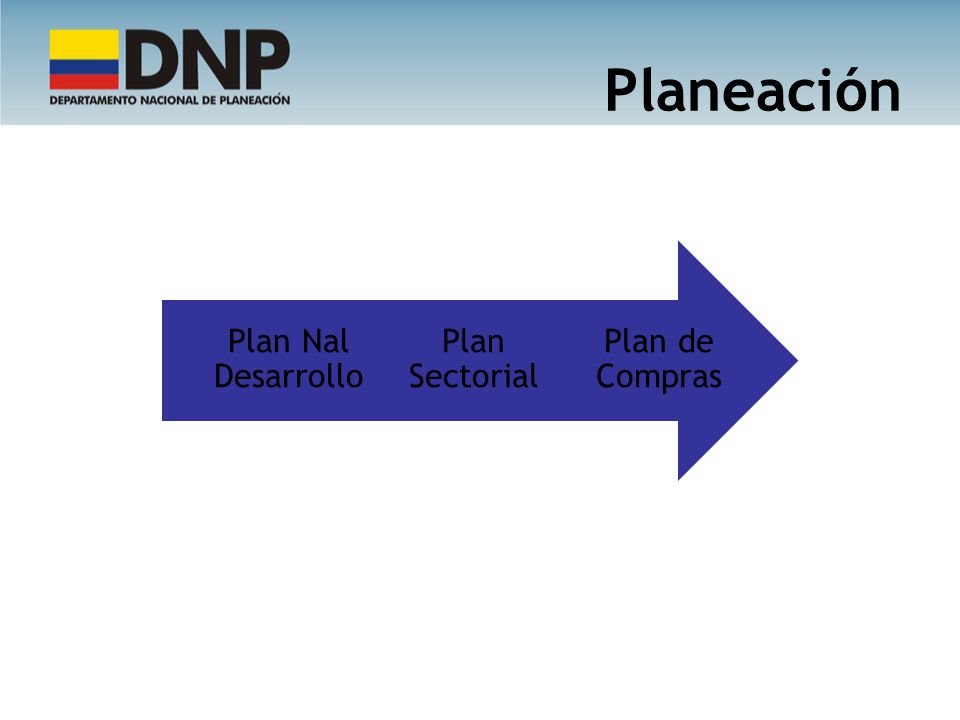 DNP
DEPARTAMENTO NACIONAL DE PLANEACIÓN

Planeación

Plan Nal Desarrollo

Plan Sectorial

Plan de Compras